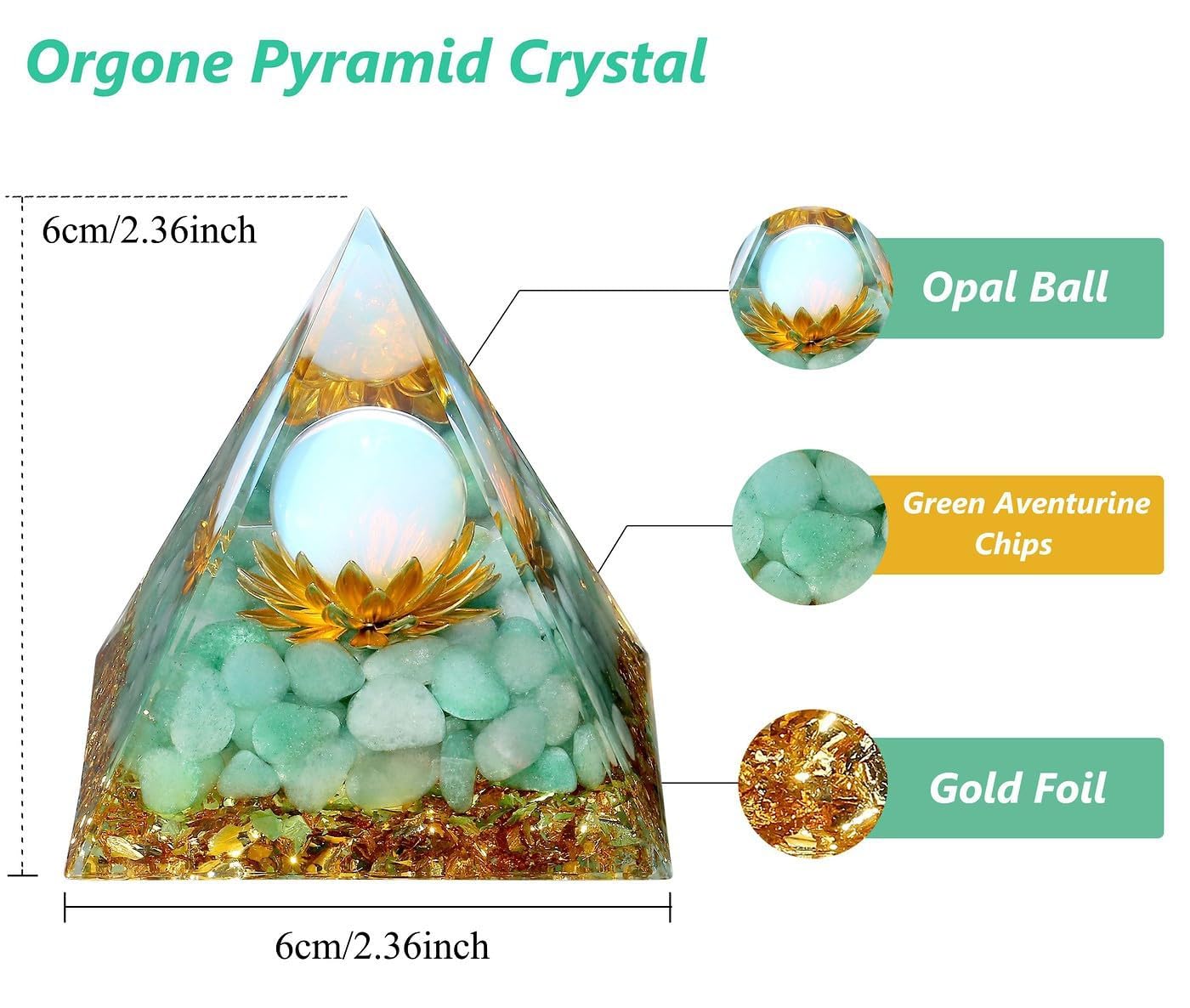 Orgone Pyramid Crystal

6cm/2.36inch

Opal Ball

Green Aventurine Chips

Gold Foil

6cm/2.36inch